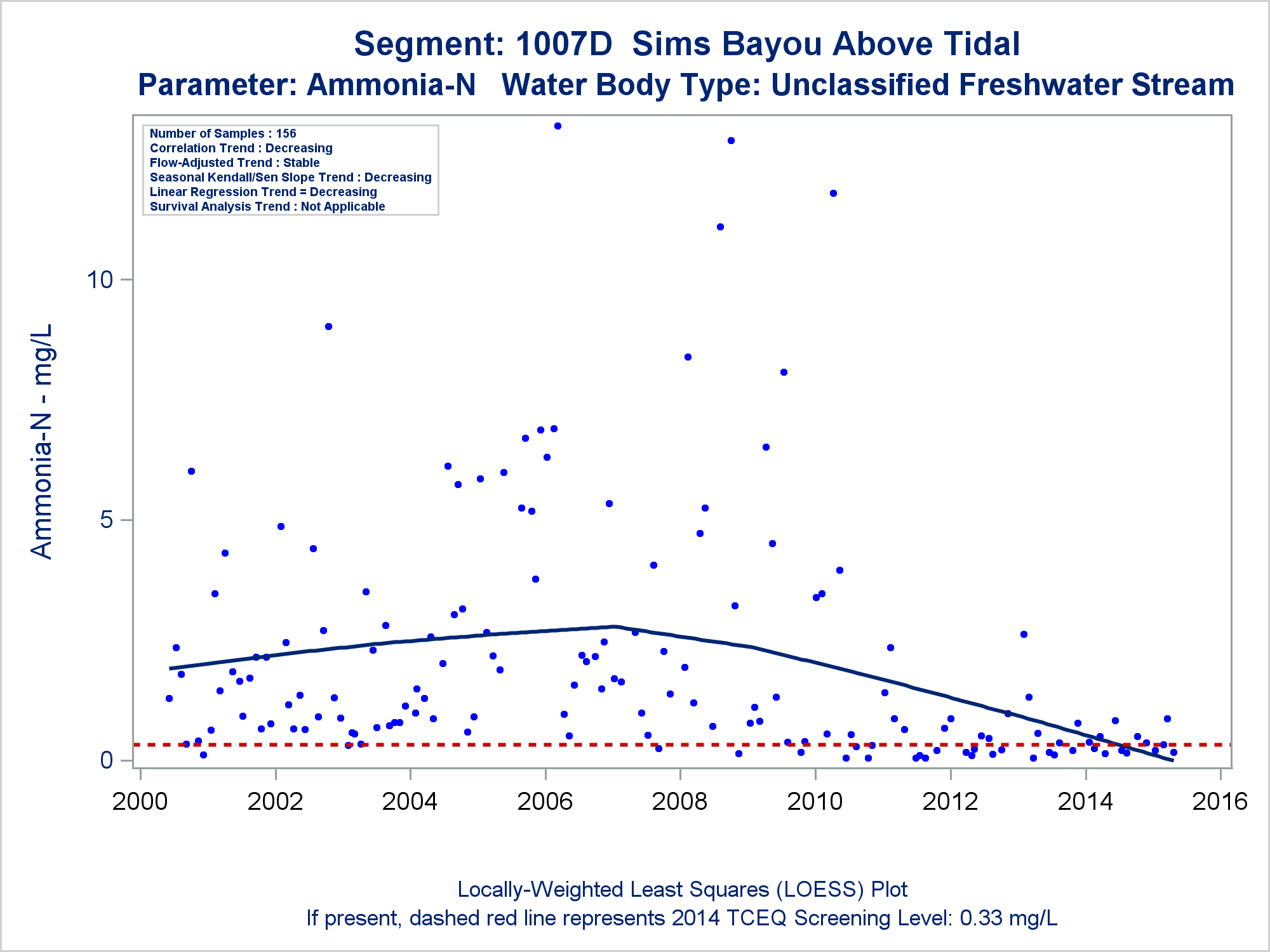 Segment: 1007D  Sims Bayou Above Tidal
Parameter: Ammonia-N   Water Body Type: Unclassified Freshwater Stream

Number of Samples : 156
Correlation Trend : Decreasing
Flow-Adjusted Trend : Stable
Seasonal Kendall/Sen Slope Trend : Decreasing
Linear Regression Trend = Decreasing
Survival Analysis Trend : Not Applicable

Ammonia-N - mg/L

10
5
0

2000 2002 2004 2006 2008 2010 2012 2014 2016

Locally-Weighted Least Squares (LOESS) Plot
If present, dashed red line represents 2014 TCEQ Screening Level: 0.33 mg/L